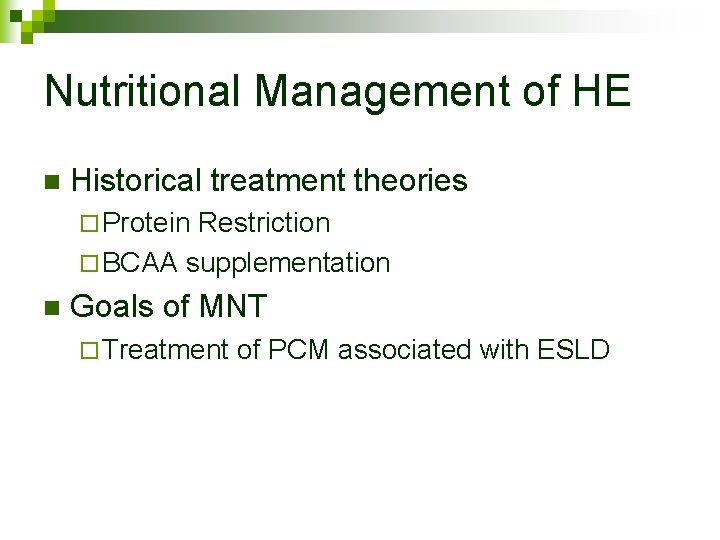 Nutritional Management of HE

Historical treatment theories
Protein Restriction
BCAA supplementation

Goals of MNT
Treatment of PCM associated with ESLD